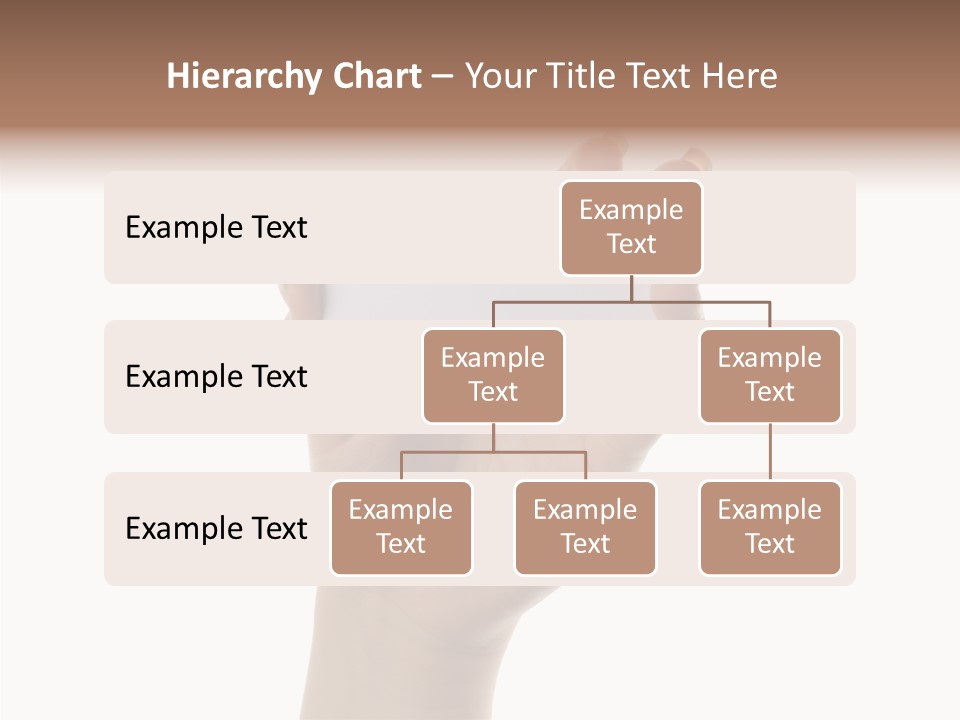 Hierarchy Chart – Your Title Text Here

Example Text

Example Text

Example Text

Example Text

Example Text

Example Text

Example Text

Example Text

Example Text